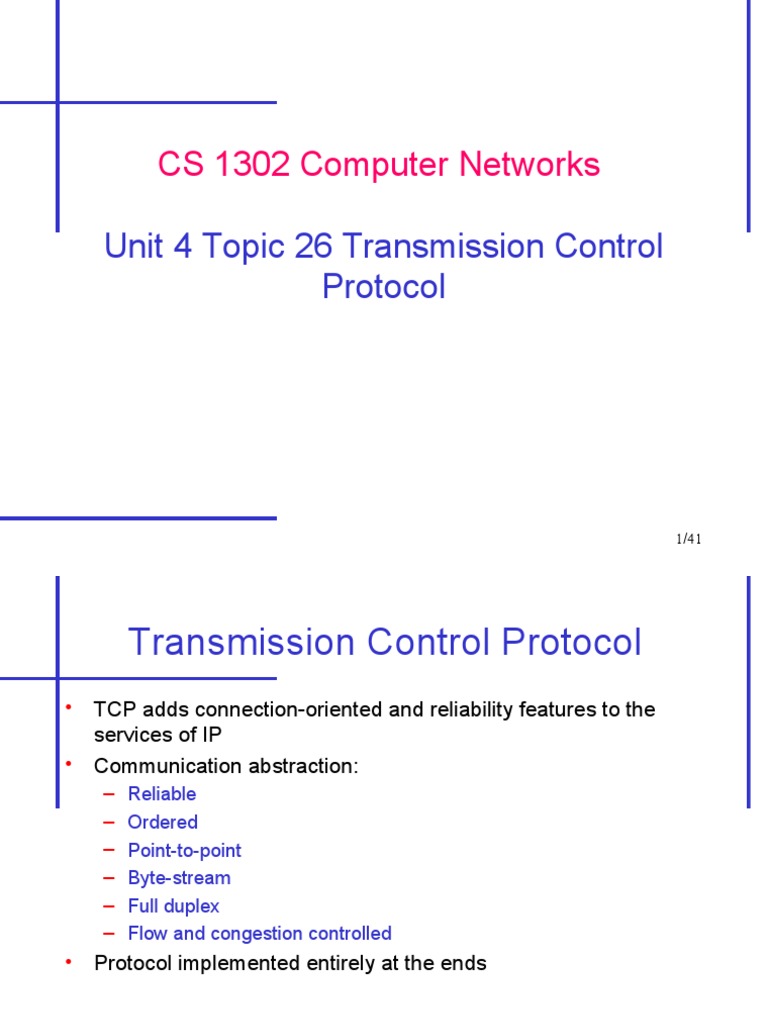 CS 1302 Computer Networks

Unit 4 Topic 26 Transmission Control Protocol

1/41

Transmission Control Protocol

• TCP adds connection-oriented and reliability features to the services of IP
• Communication abstraction:
  – Reliable
  – Ordered
  – Point-to-point
  – Byte-stream
  – Full duplex
  – Flow and congestion controlled
• Protocol implemented entirely at the ends